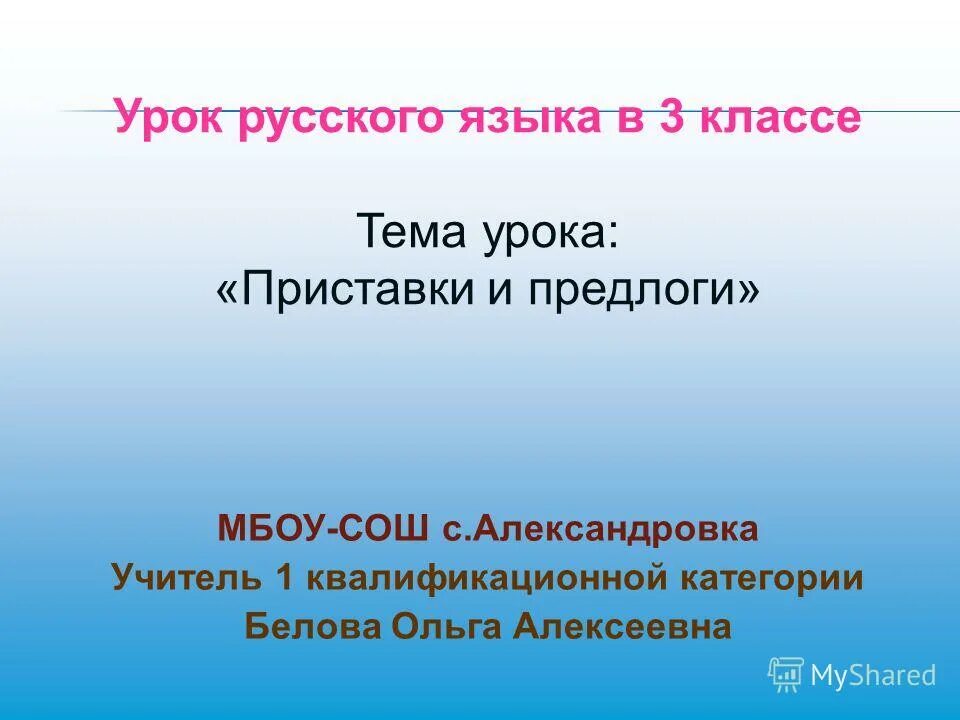 Урок русского языка в 3 классе

Тема урока:
«Приставки и предлоги»

МБОУ-СОШ с.Александровка
Учитель 1 квалификационной категории
Белова Ольга Алексеевна

MyShared